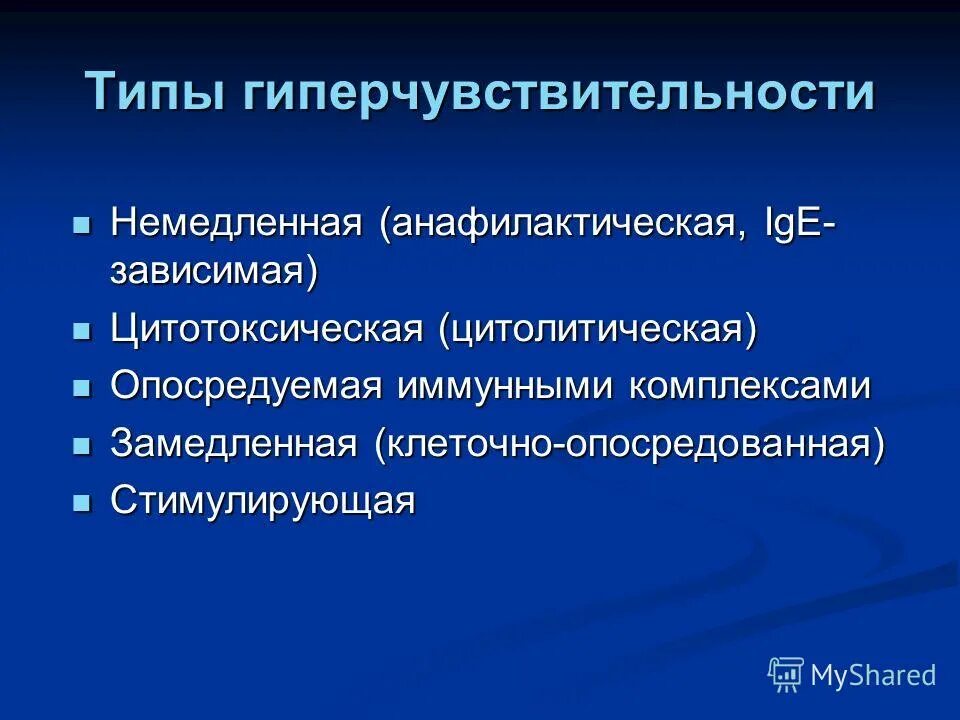 Типы гиперчувствительности

- Немедленная (анафилактическая, IgE-зависимая)
- Цитотоксическая (цитолитическая)
- Опосредуемая иммунными комплексами
- Замедленная (клеточно-опосредованная)
- Стимулирующая

MyShared